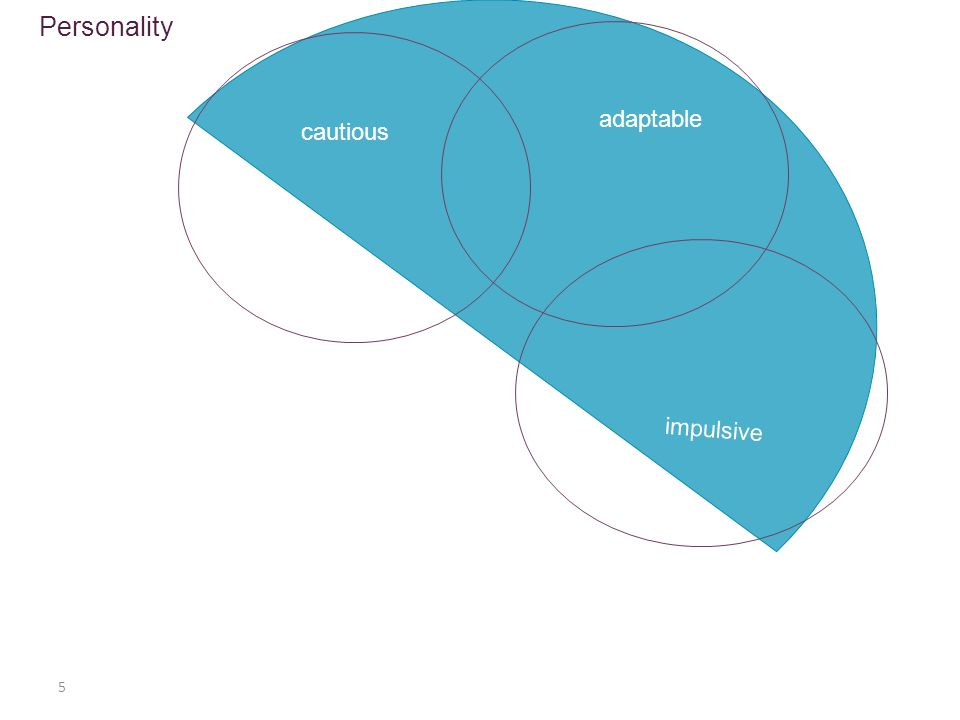 Personality

cautious

adaptable

impulsive

5